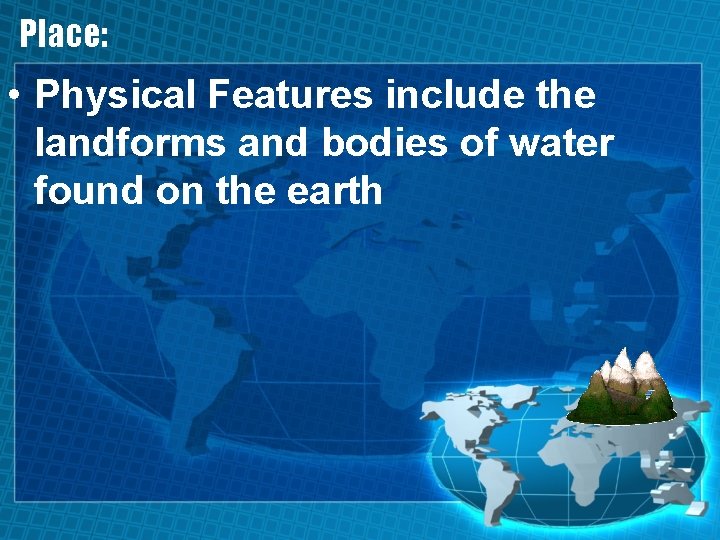 Place:

• Physical Features include the landforms and bodies of water found on the earth